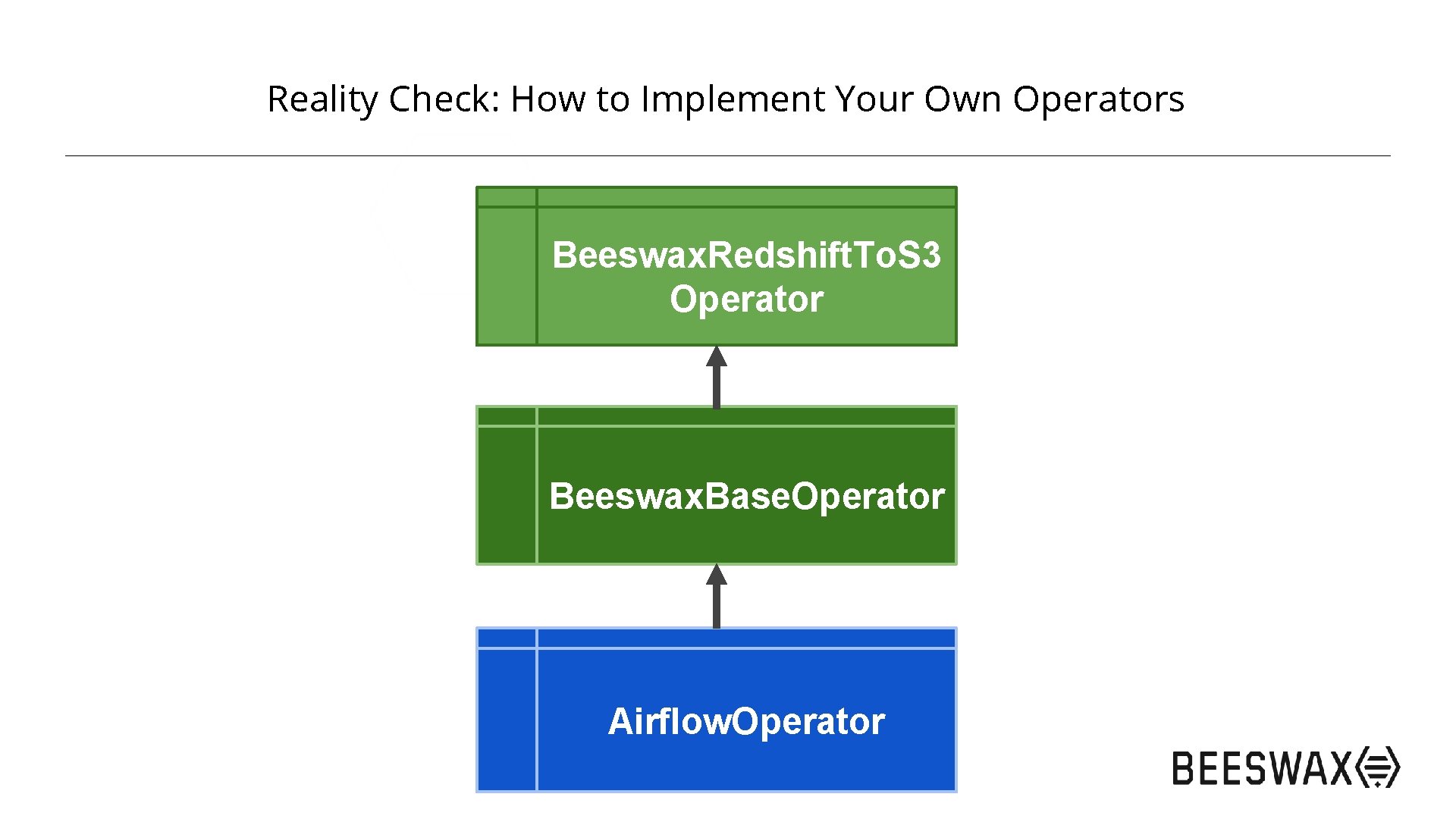 Reality Check: How to Implement Your Own Operators

BeeswaxRedshiftToS3 Operator

BeeswaxBaseOperator

AirflowOperator

BEESWAX